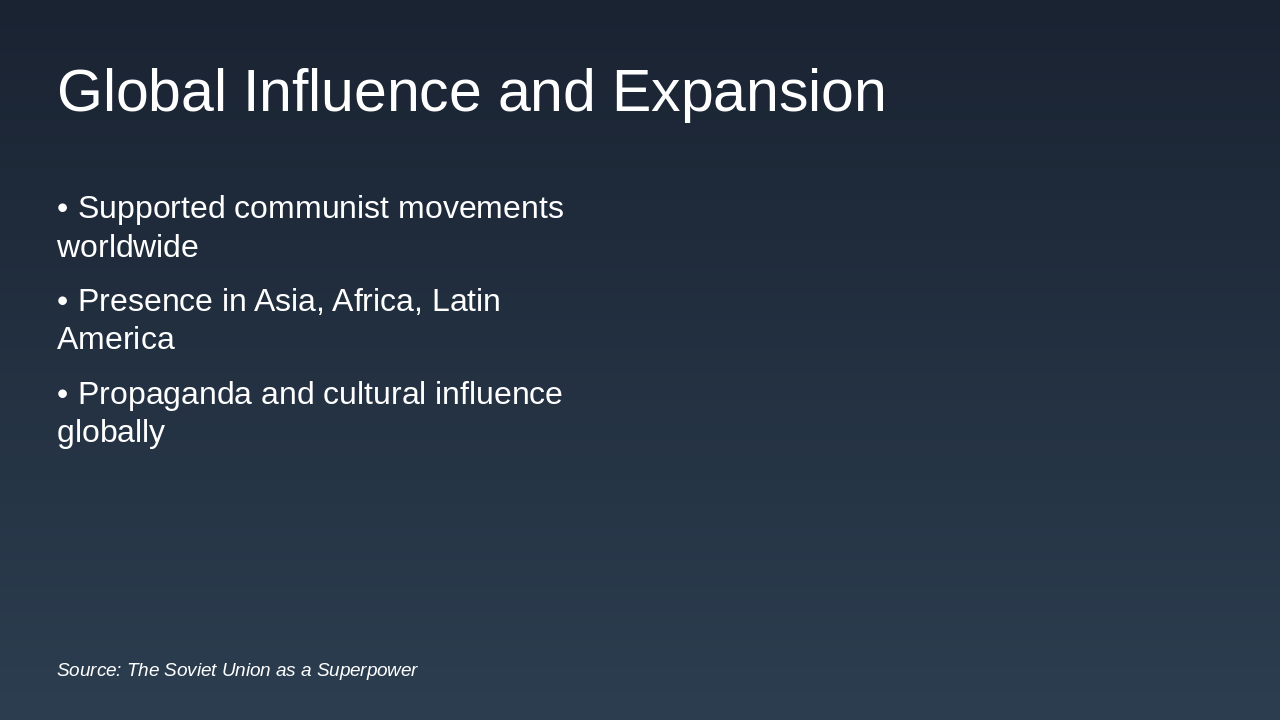 Global Influence and Expansion

• Supported communist movements worldwide

• Presence in Asia, Africa, Latin America

• Propaganda and cultural influence globally

Source: The Soviet Union as a Superpower